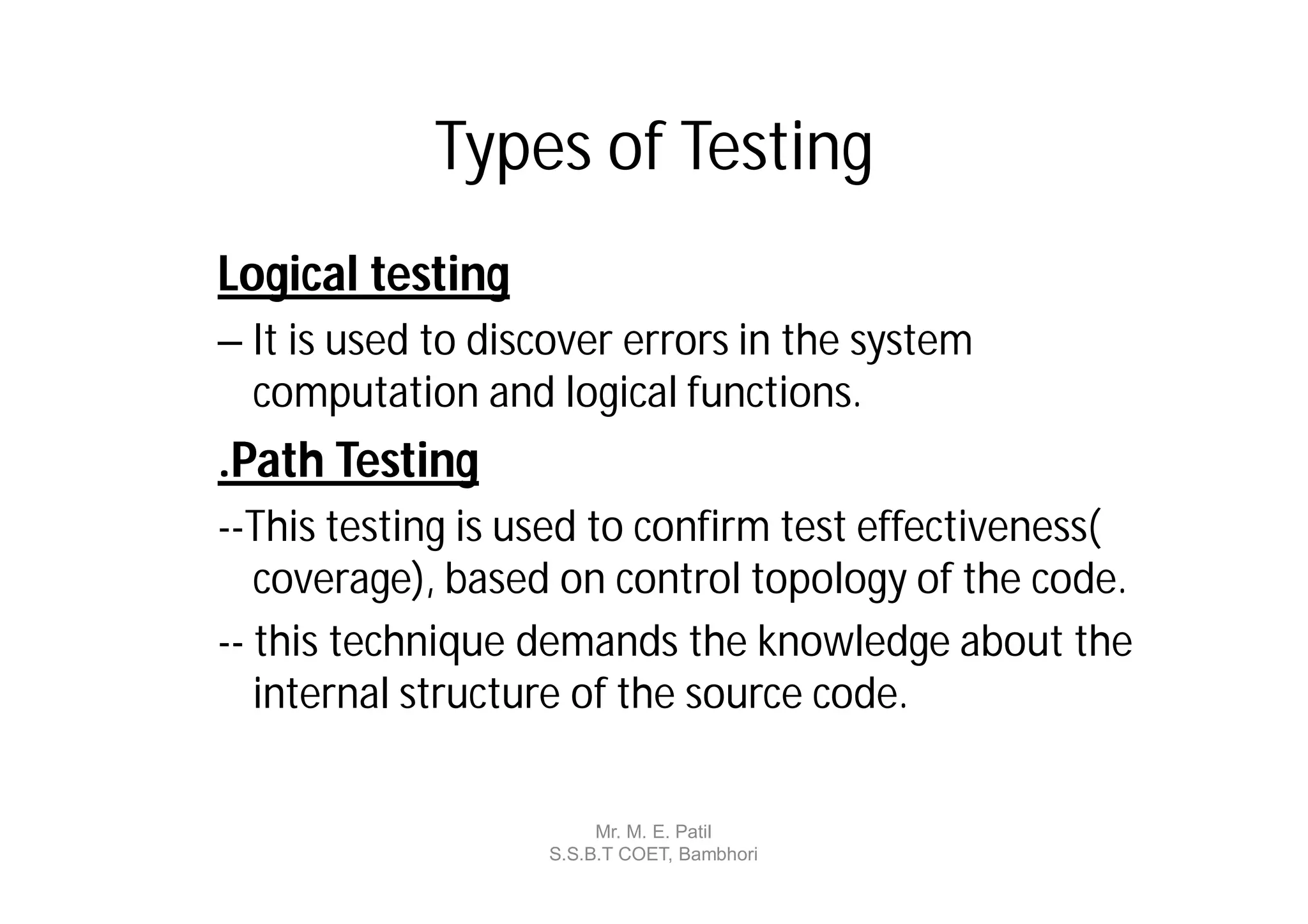 Types of Testing

Logical testing

– It is used to discover errors in the system computation and logical functions.

.Path Testing

--This testing is used to confirm test effectiveness( coverage), based on control topology of the code.

-- this technique demands the knowledge about the internal structure of the source code.

Mr. M. E. Patil
S.S.B.T COET, Bambhori